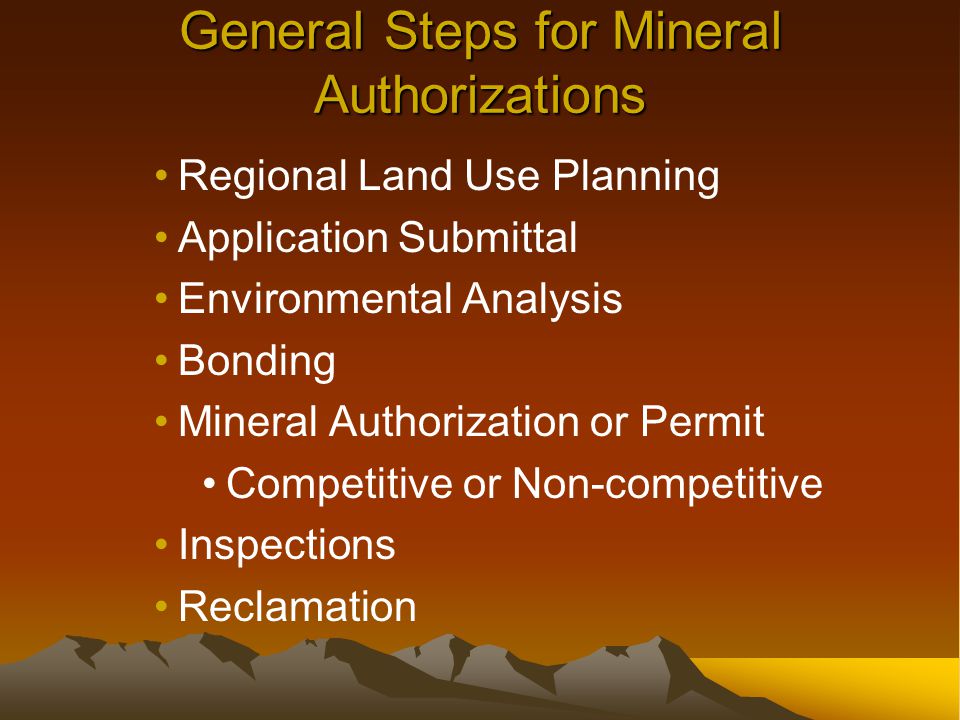 General Steps for Mineral Authorizations

• Regional Land Use Planning
• Application Submittal
• Environmental Analysis
• Bonding
• Mineral Authorization or Permit
  • Competitive or Non-competitive
• Inspections
• Reclamation